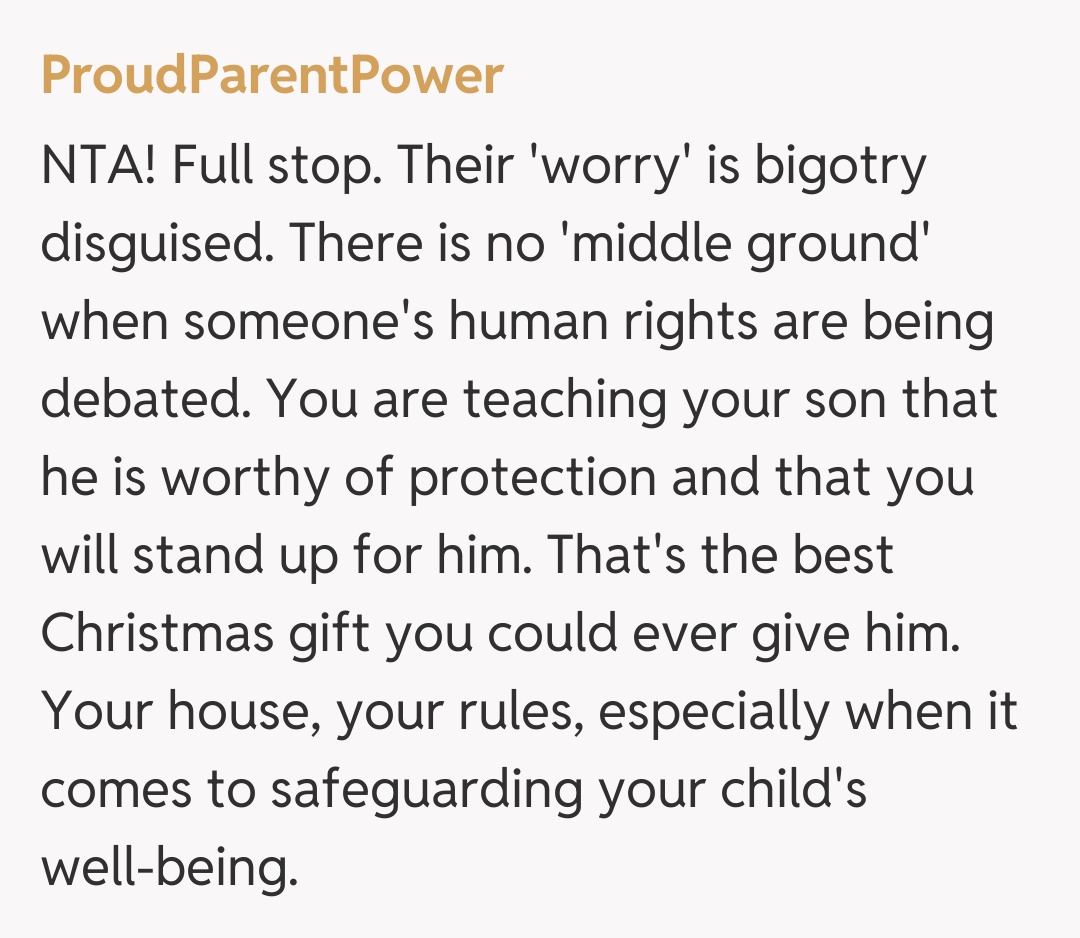 ProudParentPower

NTA! Full stop. Their 'worry' is bigotry disguised. There is no 'middle ground' when someone's human rights are being debated. You are teaching your son that he is worthy of protection and that you will stand up for him. That's the best Christmas gift you could ever give him. Your house, your rules, especially when it comes to safeguarding your child's well-being.